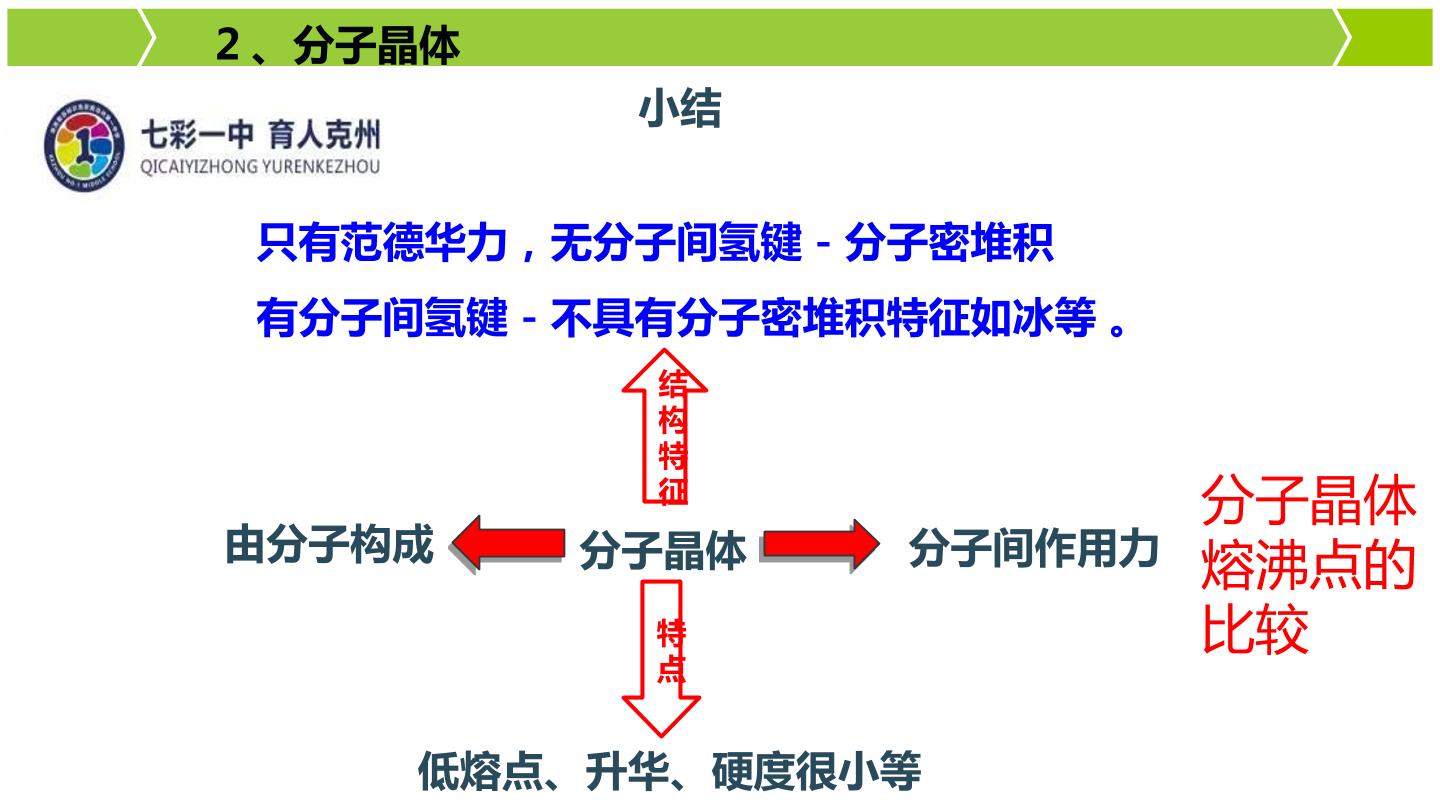 2、分子晶体

七彩一中 育人克州
QICAIYIZHONG YURENKEZHOU

小结

只有范德华力，无分子间氢键－分子密堆积

有分子间氢键－不具有分子密堆积特征如冰等。

结构特征

由分子构成

分子晶体

分子间作用力

分子晶体熔沸点的比较

特点

低熔点、升华、硬度很小等